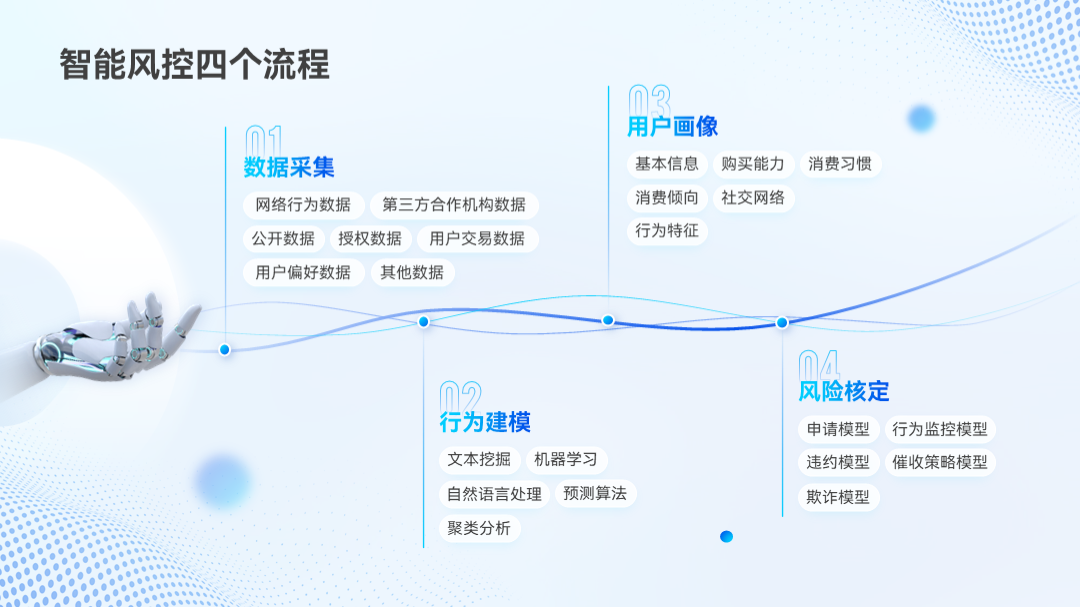 智能风控四个流程

01
数据采集
网络行为数据 第三方合作机构数据
公开数据 授权数据 用户交易数据
用户偏好数据 其他数据

02
行为建模
文本挖掘 机器学习
自然语言处理 预测算法
聚类分析

03
用户画像
基本信息 购买能力 消费习惯
消费倾向 社交网络
行为特征

04
风险核定
申请模型 行为监控模型
违约模型 催收策略模型
欺诈模型